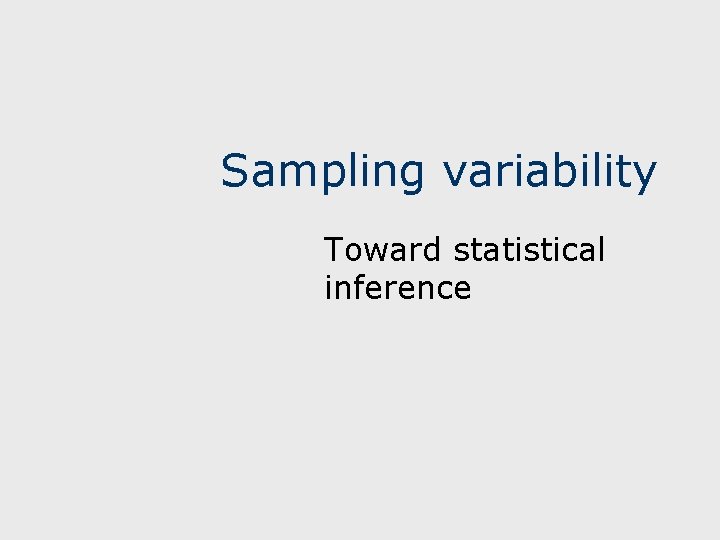 Sampling variability

Toward statistical inference